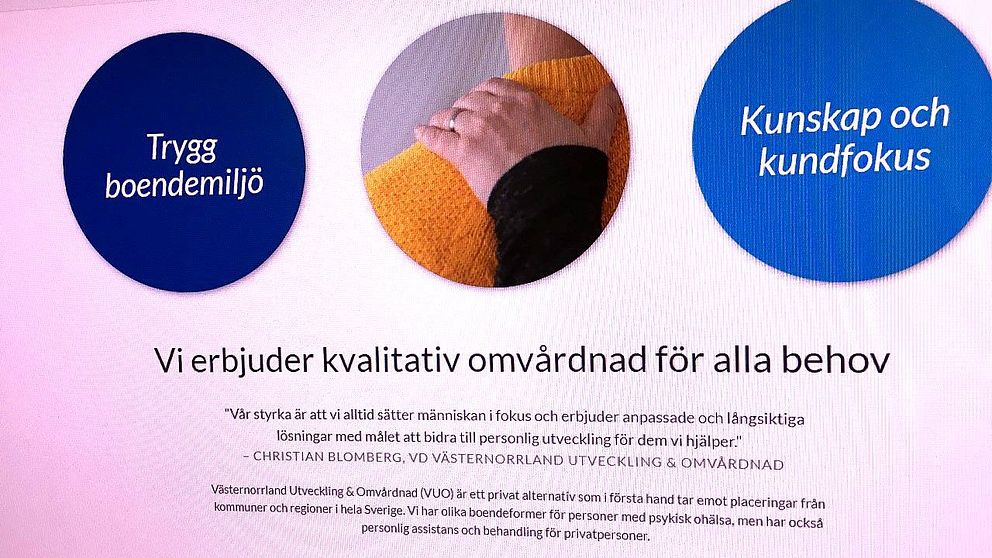 Trygg boendemiljö

Kunskap och kundfokus

Vi erbjuder kvalitativ omvårdnad för alla behov

"Vår styrka är att vi alltid sätter människan i fokus och erbjuder anpassade och långsiktiga lösningar med målet att bidra till personlig utveckling för dem vi hjälper."
– CHRISTIAN BLOMBERG, VD VÄSTERNORRLAND UTVECKLING & OMVÅRDNAD

Västernorrland Utveckling & Omvårdnad (VUO) är ett privat alternativ som i första hand tar emot placeringar från kommuner och regioner i hela Sverige. Vi har olika boendeformer för personer med psykisk ohälsa, men har också personlig assistans och behandling för privatpersoner.